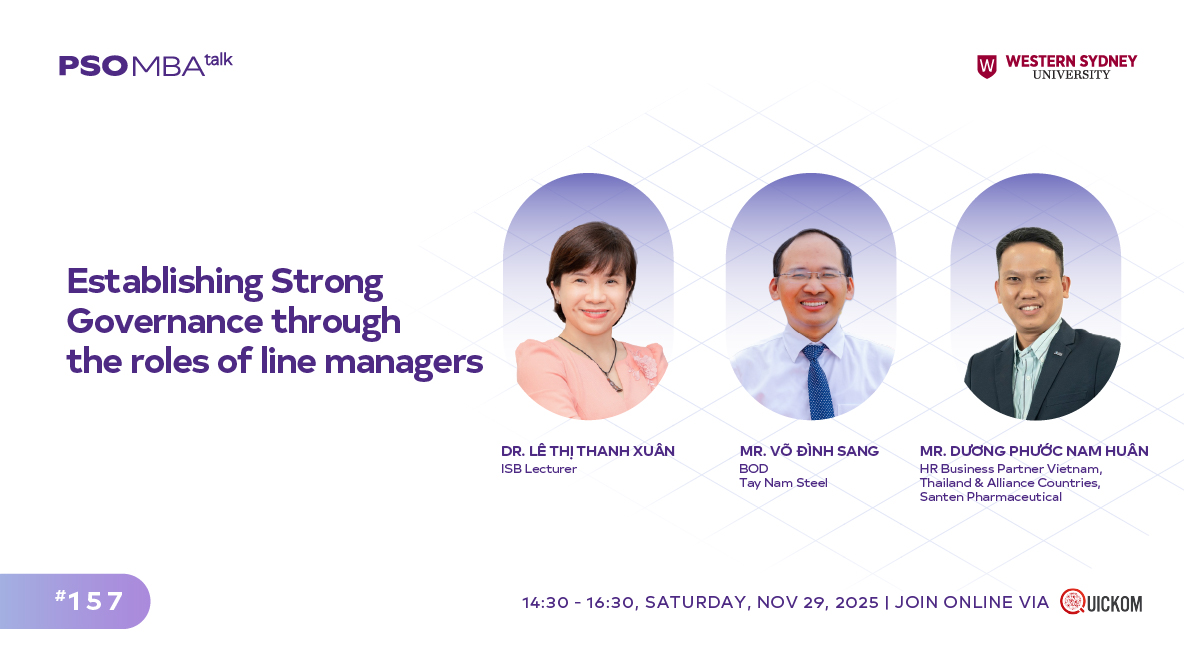 PSO MBA talk

WESTERN SYDNEY UNIVERSITY

Establishing Strong Governance through the roles of line managers

DR. LÊ THỊ THANH XUÂN
ISB Lecturer

MR. VÕ ĐÌNH SANG
BOD
Tay Nam Steel

MR. DƯƠNG PHƯỚC NAM HUÂN
HR Business Partner Vietnam, Thailand & Alliance Countries, Santen Pharmaceutical

#157

14:30 - 16:30, SATURDAY, NOV 29, 2025 | JOIN ONLINE VIA QUICKOM